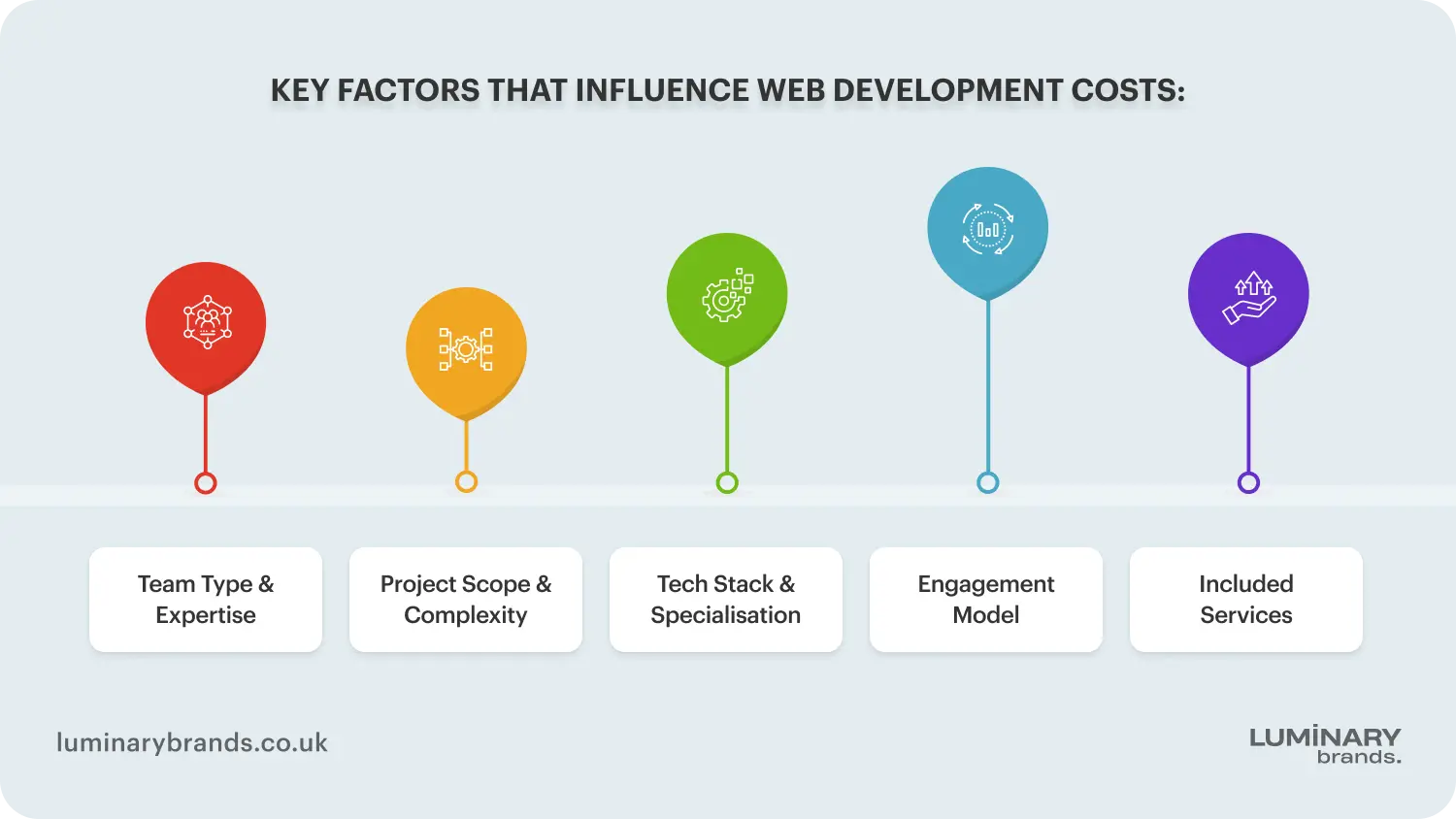 KEY FACTORS THAT INFLUENCE WEB DEVELOPMENT COSTS:

Team Type & Expertise

Project Scope & Complexity

Tech Stack & Specialisation

Engagement Model

Included Services

luminarybrands.co.uk

LUMINARY brands.